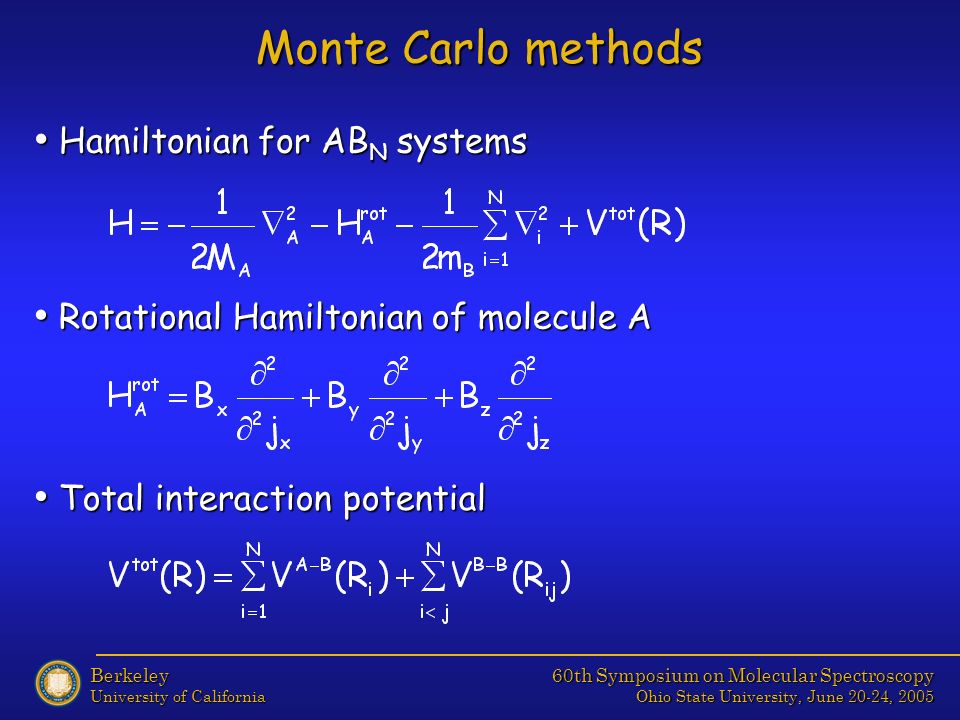 Monte Carlo methods

• Hamiltonian for $AB_N$ systems

$H = -\frac{1}{2M_A}\nabla_A^2 - H_A^{rot} - \frac{1}{2m_B}\sum_{i=1}^{N}\nabla_i^2 + V^{tot}(R)$

• Rotational Hamiltonian of molecule A

$H_A^{rot} = B_x\frac{\partial^2}{\partial^2 j_x} + B_y\frac{\partial^2}{\partial^2 j_y} + B_z\frac{\partial^2}{\partial^2 j_z}$

• Total interaction potential

$V^{tot}(R) = \sum_{i=1}^{N} V^{A-B}(R_i) + \sum_{i<j}^{N} V^{B-B}(R_{ij})$

Berkeley
University of California

60th Symposium on Molecular Spectroscopy
Ohio State University, June 20-24, 2005